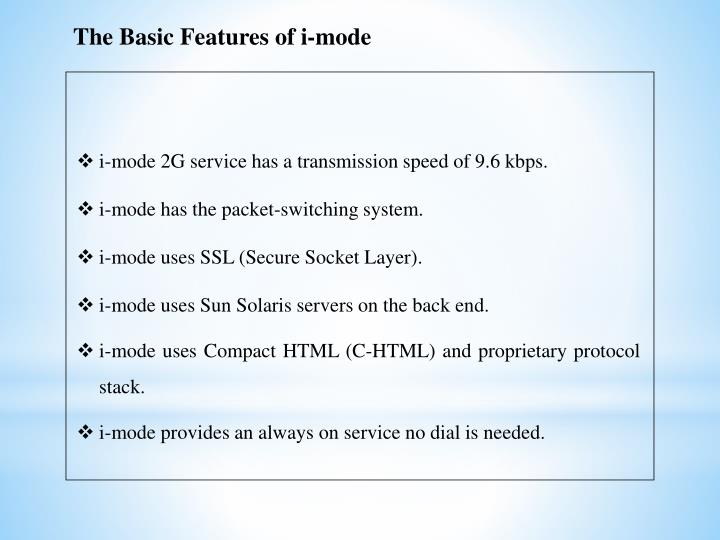 The Basic Features of i-mode

❖ i-mode 2G service has a transmission speed of 9.6 kbps.

❖ i-mode has the packet-switching system.

❖ i-mode uses SSL (Secure Socket Layer).

❖ i-mode uses Sun Solaris servers on the back end.

❖ i-mode uses Compact HTML (C-HTML) and proprietary protocol stack.

❖ i-mode provides an always on service no dial is needed.